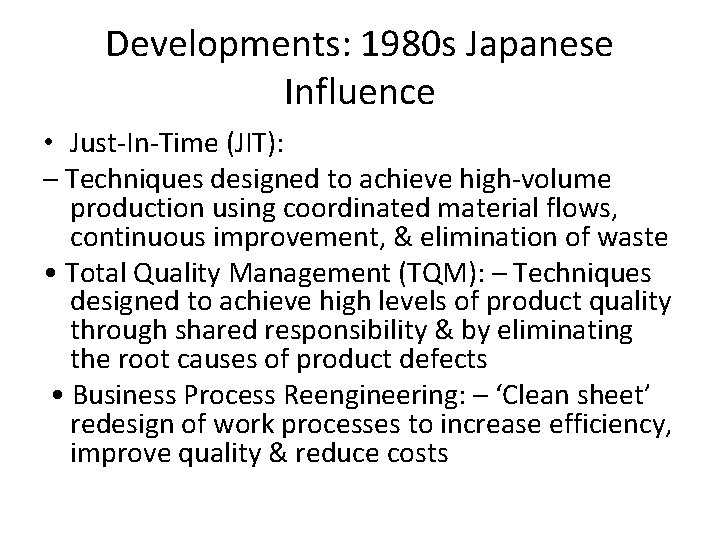 Developments: 1980s Japanese Influence

• Just-In-Time (JIT):

– Techniques designed to achieve high-volume production using coordinated material flows, continuous improvement, & elimination of waste

• Total Quality Management (TQM): – Techniques designed to achieve high levels of product quality through shared responsibility & by eliminating the root causes of product defects

• Business Process Reengineering: – ‘Clean sheet’ redesign of work processes to increase efficiency, improve quality & reduce costs